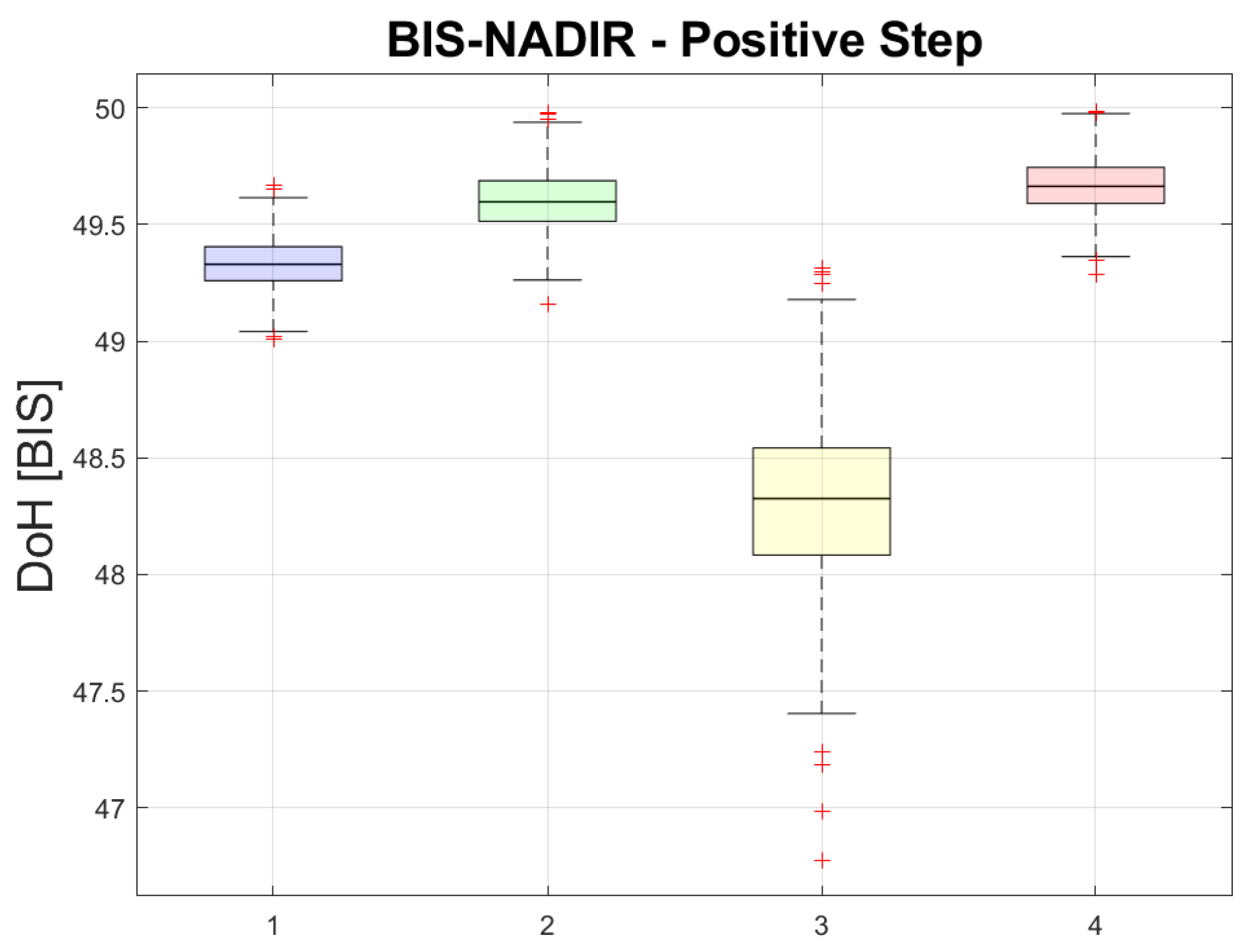 BIS-NADIR - Positive Step

DoH [BIS]

50
49.5
49
48.5
48
47.5
47

1
2
3
4